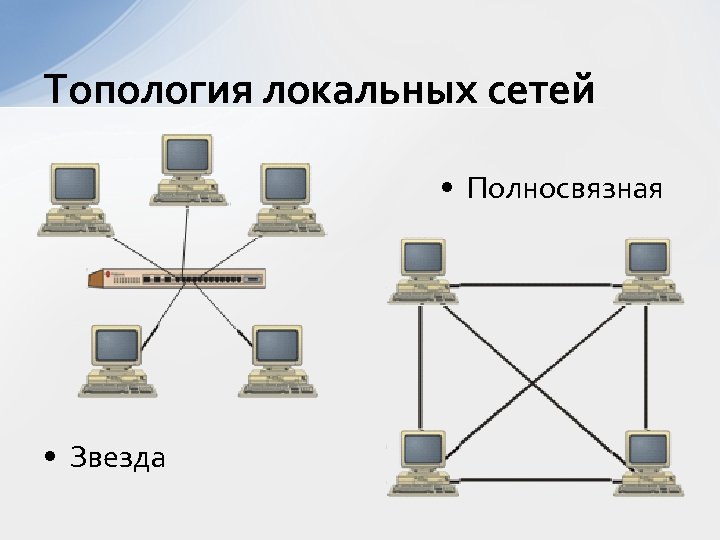 Топология локальных сетей

• Полносвязная

• Звезда